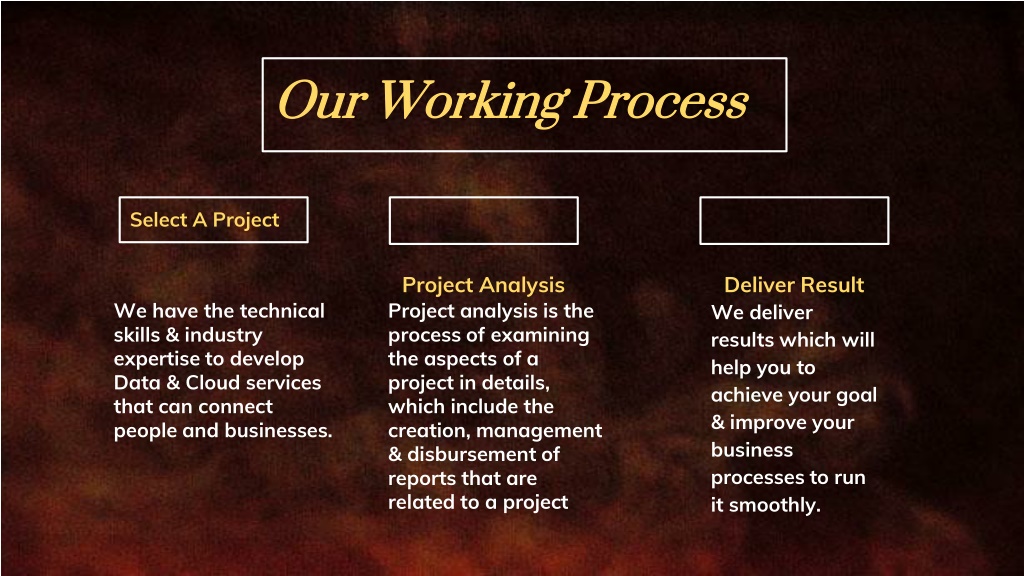 Our Working Process

Select A Project

We have the technical skills & industry expertise to develop Data & Cloud services that can connect people and businesses.

Project Analysis
Project analysis is the process of examining the aspects of a project in details, which include the creation, management & disbursement of reports that are related to a project

Deliver Result
We deliver results which will help you to achieve your goal & improve your business processes to run it smoothly.